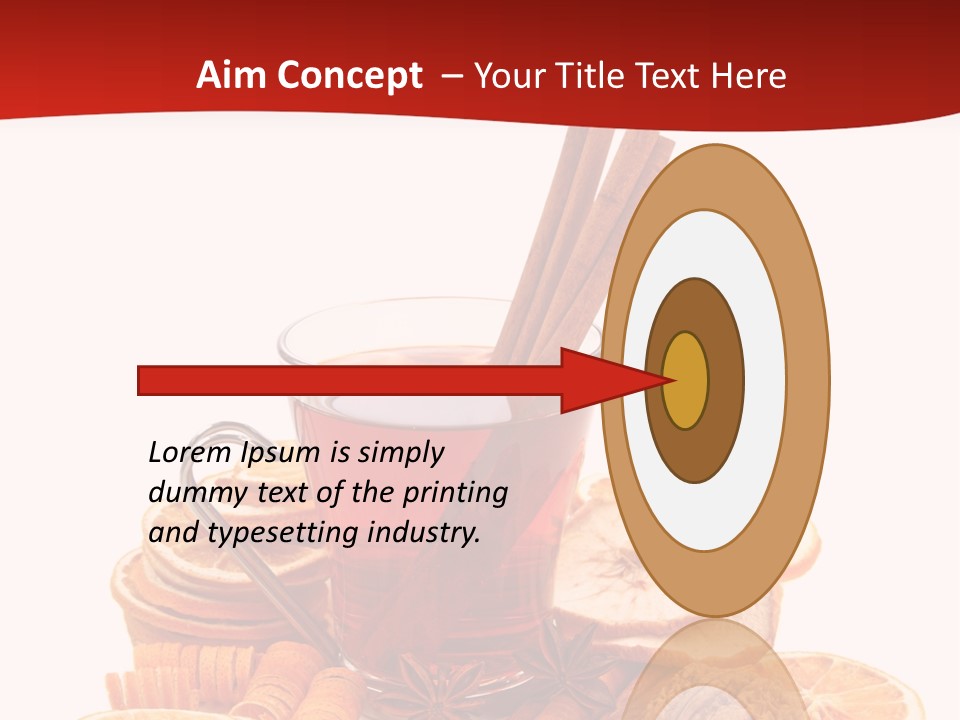 Aim Concept – Your Title Text Here

Lorem Ipsum is simply dummy text of the printing and typesetting industry.